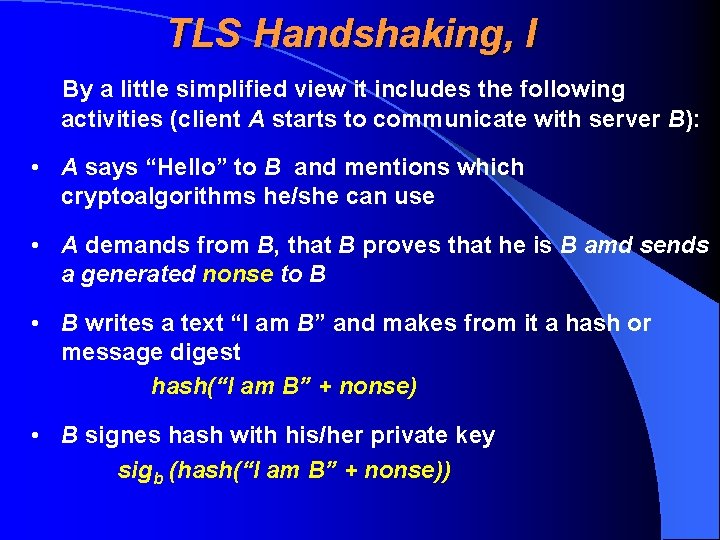 TLS Handshaking, I

By a little simplified view it includes the following activities (client A starts to communicate with server B):

• A says “Hello” to B and mentions which cryptoalgorithms he/she can use

• A demands from B, that B proves that he is B amd sends a generated nonse to B

• B writes a text “I am B” and makes from it a hash or message digest

hash(“I am B” + nonse)

• B signes hash with his/her private key

$sig_b$ (hash(“I am B” + nonse))